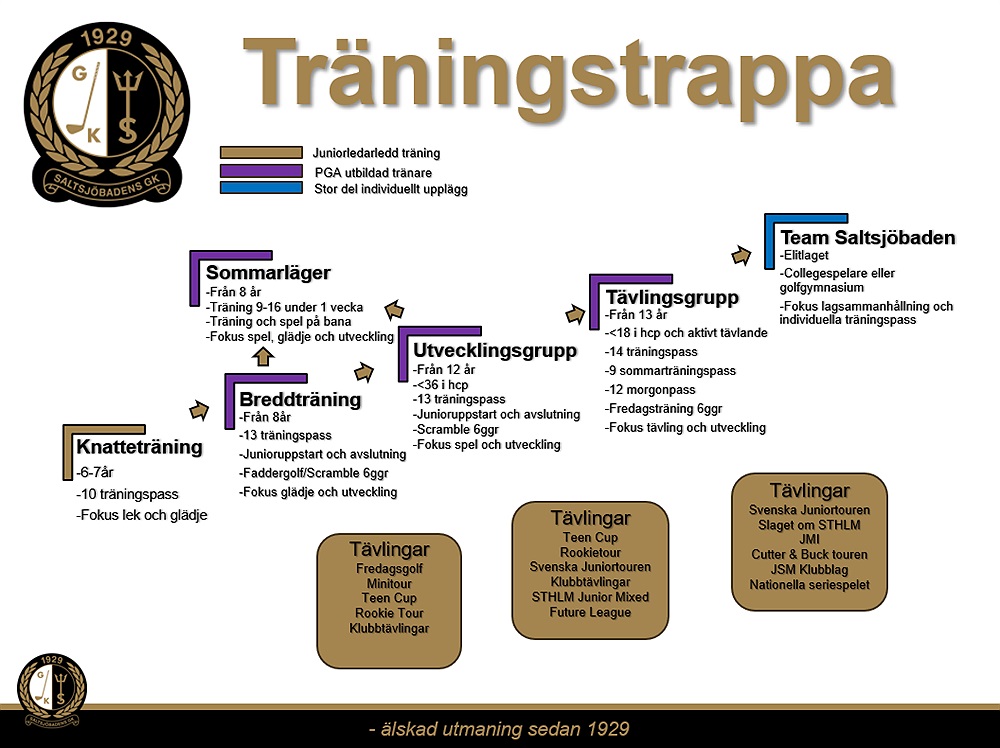 1929
G K S
SALTSJÖBADENS GK

Träningstrappa

Juniorledarledd träning
PGA utbildad tränare
Stor del individuellt upplägg

Knatteträning
-6-7år
-10 träningspass
-Fokus lek och glädje

Breddträning
-Från 8år
-13 träningspass
-Junioruppstart och avslutning
-Faddergolf/Scramble 6ggr
-Fokus glädje och utveckling

Sommarläger
-Från 8 år
-Träning 9-16 under 1 vecka
-Träning och spel på bana
-Fokus spel, glädje och utveckling

Utvecklingsgrupp
-Från 12 år
-<36 i hcp
-13 träningspass
-Junioruppstart och avslutning
-Scramble 6ggr
-Fokus spel och utveckling

Tävlingsgrupp
-Från 13 år
-<18 i hcp och aktivt tävlande
-14 träningspass
-9 sommarträningspass
-12 morgonpass
-Fredagsträning 6ggr
-Fokus tävling och utveckling

Team Saltsjöbaden
-Elitlaget
-Collegespelare eller golfgymnasium
-Fokus lagsammanhållning och individuella träningspass

Tävlingar
Fredagsgolf
Minitour
Teen Cup
Rookie Tour
Klubbtävlingar

Tävlingar
Teen Cup
Rookietour
Svenska Juniortouren
Klubbtävlingar
STHLM Junior Mixed
Future League

Tävlingar
Svenska Juniortouren
Slaget om STHLM
JMI
Cutter & Buck touren
JSM Klubblag
Nationella seriespelet

1929
G K S
SALTSJÖBADENS GK

- älskad utmaning sedan 1929